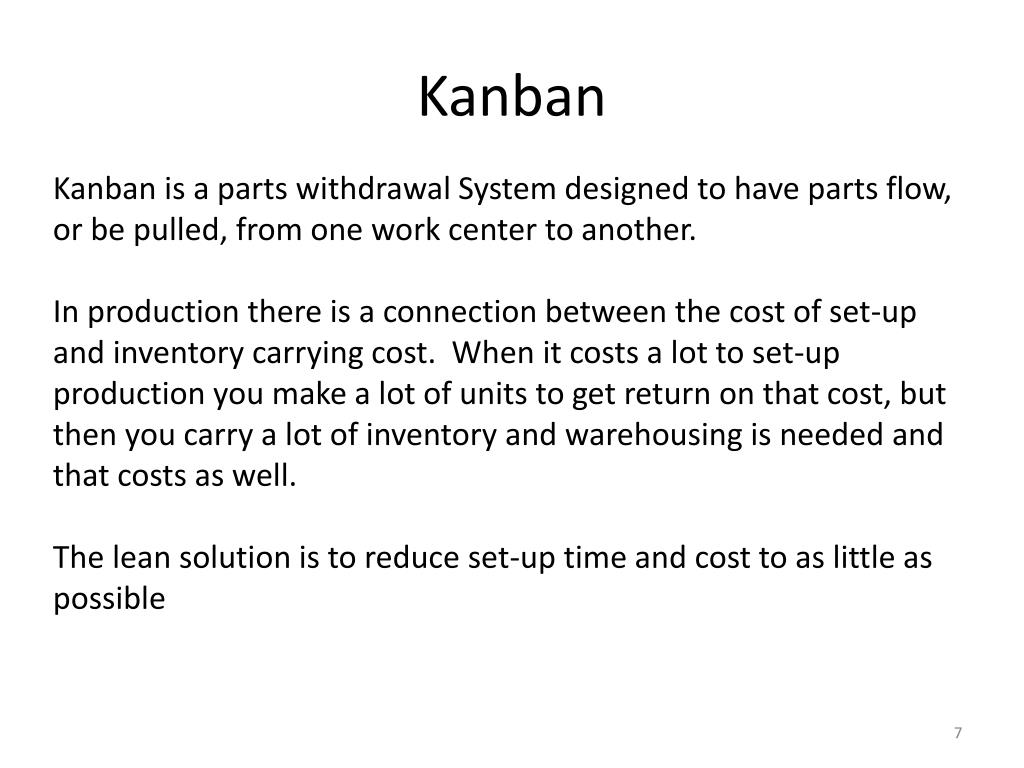 Kanban

Kanban is a parts withdrawal System designed to have parts flow, or be pulled, from one work center to another.

In production there is a connection between the cost of set-up and inventory carrying cost. When it costs a lot to set-up production you make a lot of units to get return on that cost, but then you carry a lot of inventory and warehousing is needed and that costs as well.

The lean solution is to reduce set-up time and cost to as little as possible

7